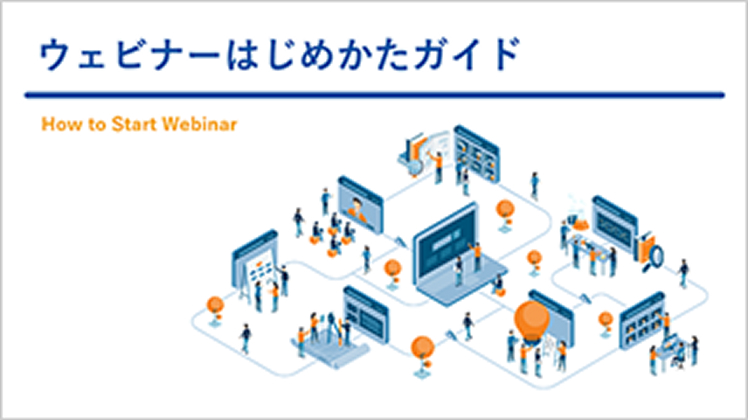 ウェビナーはじめかたガイド

How to Start Webinar